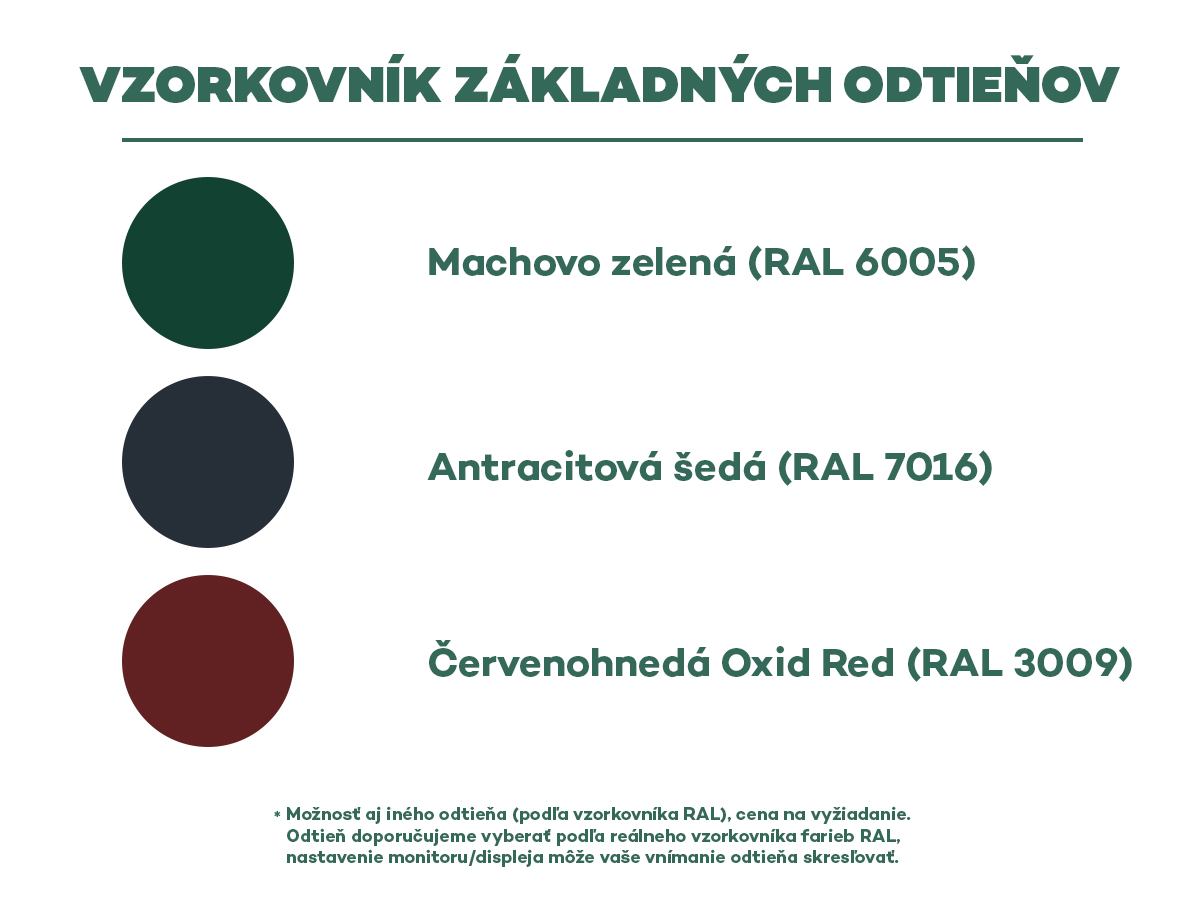 VZORKOVNÍK ZÁKLADNÝCH ODTIEŇOV

Machovo zelená (RAL 6005)

Antracitová šedá (RAL 7016)

Červenohnedá Oxid Red (RAL 3009)

* Možnosť aj iného odtieňa (podľa vzorkovníka RAL), cena na vyžiadanie. Odtieň doporučujeme vyberať podľa reálneho vzorkovníka farieb RAL, nastavenie monitoru/displeja môže vaše vnímanie odtieňa skresľovať.